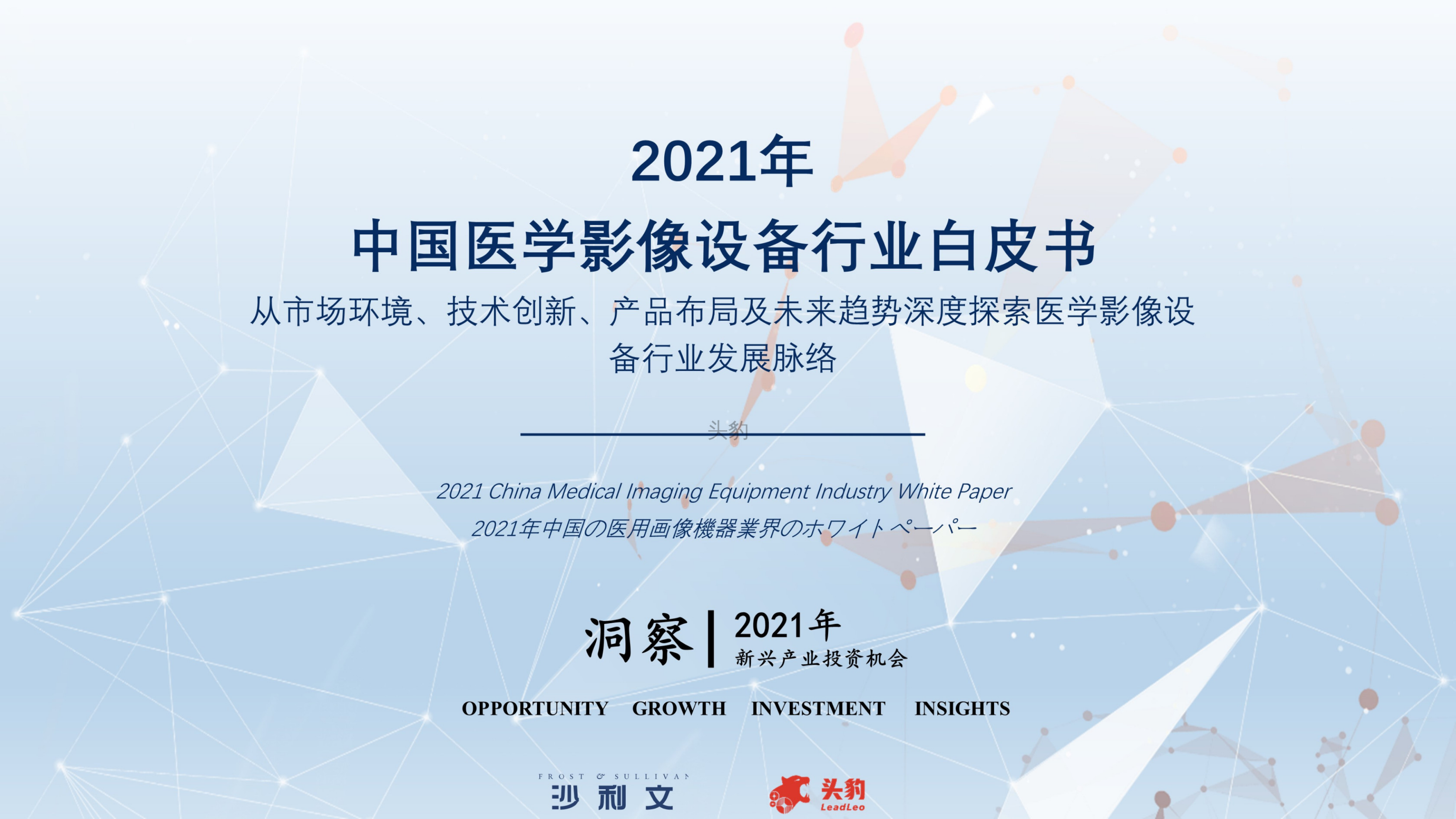 2021年
中国医学影像设备行业白皮书

从市场环境、技术创新、产品布局及未来趋势深度探索医学影像设备行业发展脉络

头豹

2021 China Medical Imaging Equipment Industry White Paper
2021年中国の医用画像機器業界のホワイトペーパー

洞察 | 2021年
新兴产业投资机会

OPPORTUNITY GROWTH INVESTMENT INSIGHTS

FROST & SULLIVAN
沙利文

头豹
LeadLeo